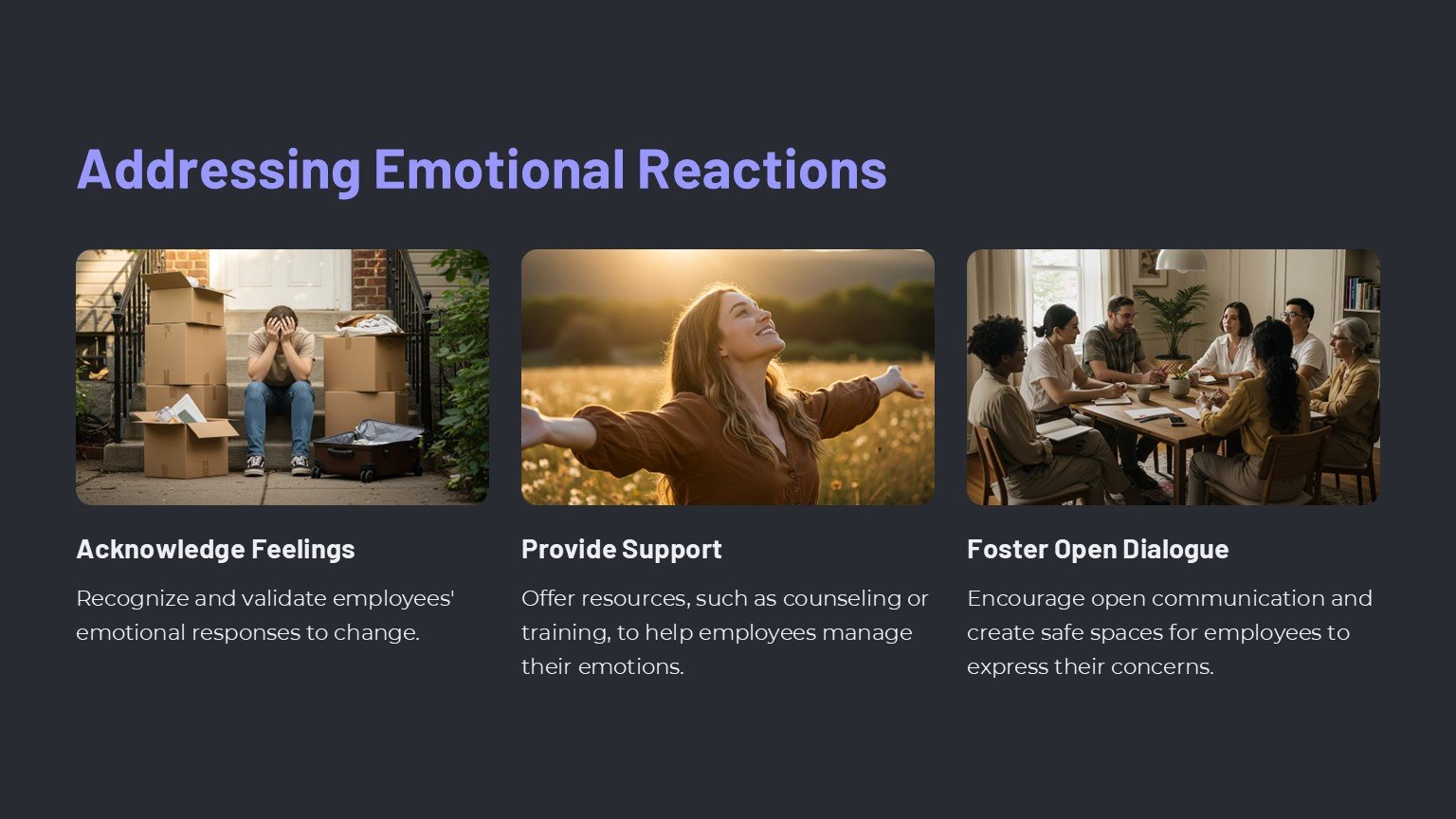 Addressing Emotional Reactions

Acknowledge Feelings

Recognize and validate employees' emotional responses to change.

Provide Support

Offer resources, such as counseling or training, to help employees manage their emotions.

Foster Open Dialogue

Encourage open communication and create safe spaces for employees to express their concerns.